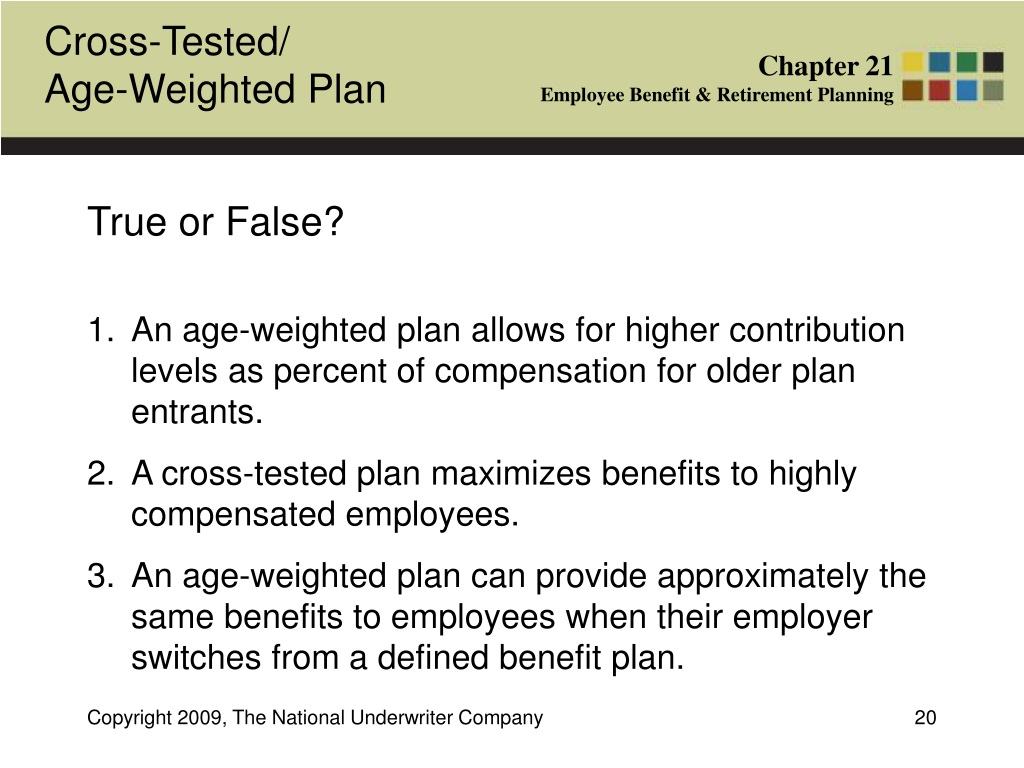 Cross-Tested/
Age-Weighted Plan

Chapter 21
Employee Benefit & Retirement Planning

True or False?

1. An age-weighted plan allows for higher contribution levels as percent of compensation for older plan entrants.

2. A cross-tested plan maximizes benefits to highly compensated employees.

3. An age-weighted plan can provide approximately the same benefits to employees when their employer switches from a defined benefit plan.

Copyright 2009, The National Underwriter Company

20